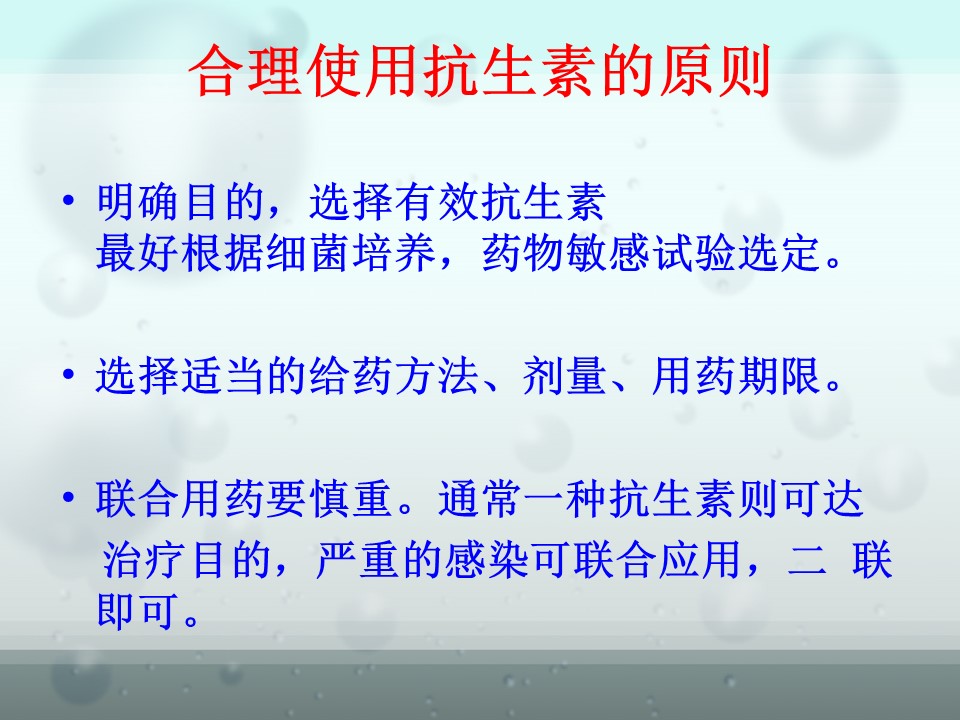 合理使用抗生素的原则

• 明确目的，选择有效抗生素
最好根据细菌培养，药物敏感试验选定。

• 选择适当的给药方法、剂量、用药期限。

• 联合用药要慎重。通常一种抗生素则可达治疗目的，严重的感染可联合应用，二 联即可。